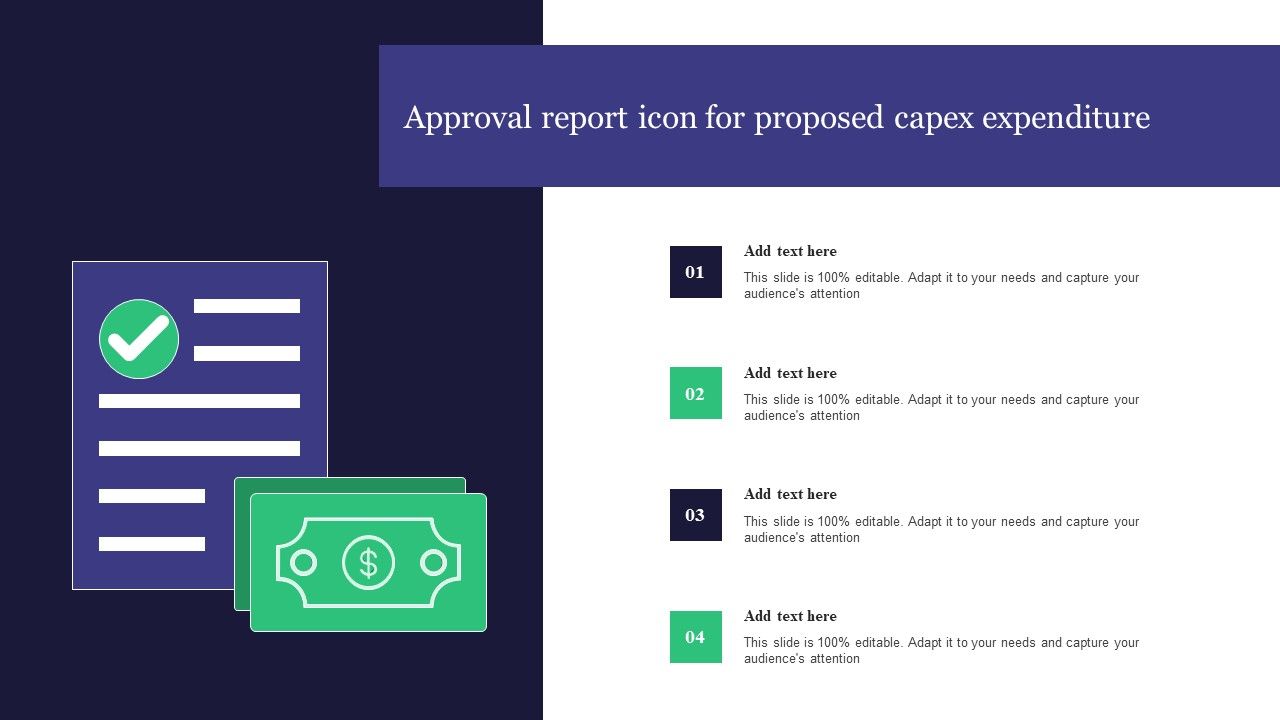 Approval report icon for proposed capex expenditure

$

01
Add text here
This slide is 100% editable. Adapt it to your needs and capture your audience's attention

02
Add text here
This slide is 100% editable. Adapt it to your needs and capture your audience's attention

03
Add text here
This slide is 100% editable. Adapt it to your needs and capture your audience's attention

04
Add text here
This slide is 100% editable. Adapt it to your needs and capture your audience's attention